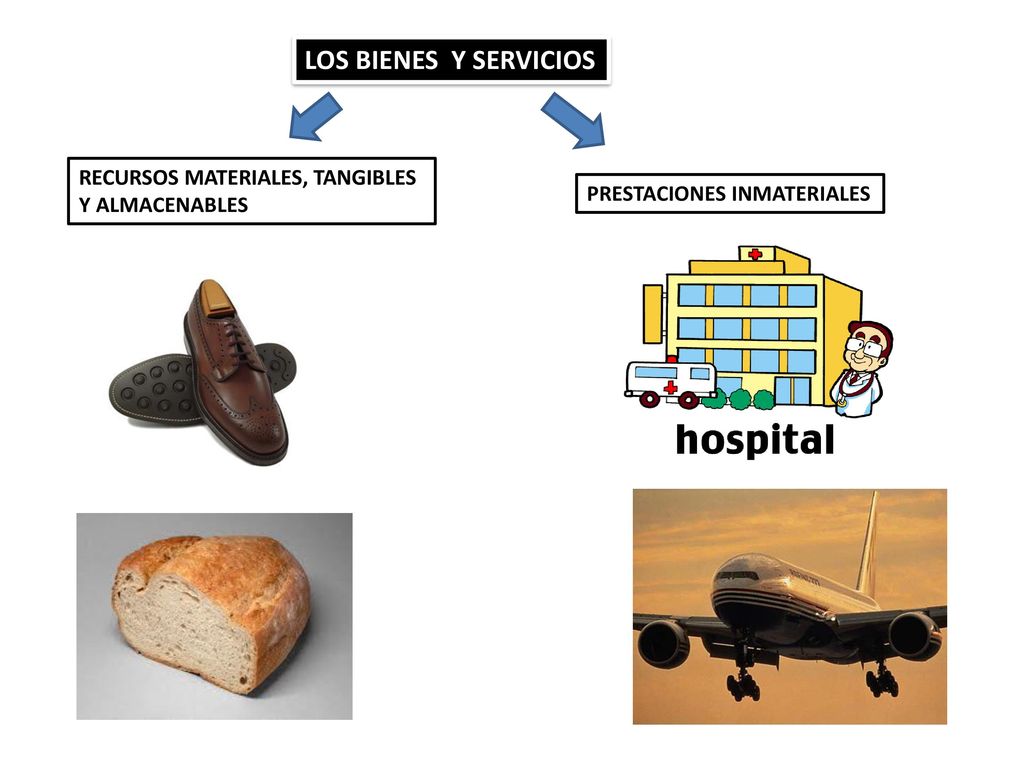 LOS BIENES Y SERVICIOS

RECURSOS MATERIALES, TANGIBLES Y ALMACENABLES

PRESTACIONES INMATERIALES

hospital